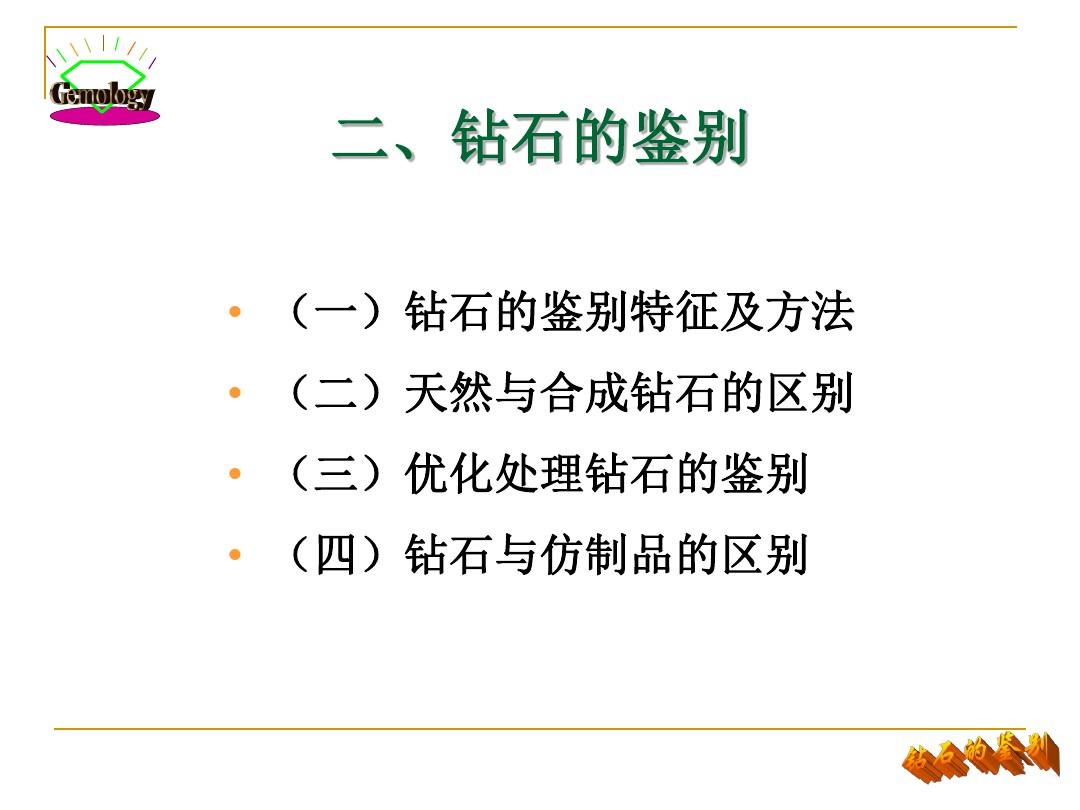 Gemology

二、钻石的鉴别

• （一）钻石的鉴别特征及方法
• （二）天然与合成钻石的区别
• （三）优化处理钻石的鉴别
• （四）钻石与仿制品的区别

钻石的鉴别